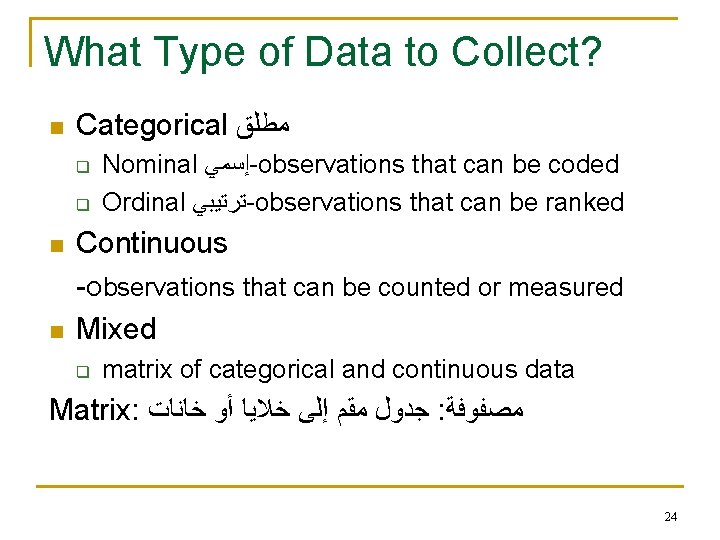 What Type of Data to Collect?

Categorical مطلق

Nominal إسمي-observations that can be coded

Ordinal ترتيبي-observations that can be ranked

Continuous

-observations that can be counted or measured

Mixed

matrix of categorical and continuous data

Matrix: مصفوفة: جدول مقم إلى خلايا أو خانات

24